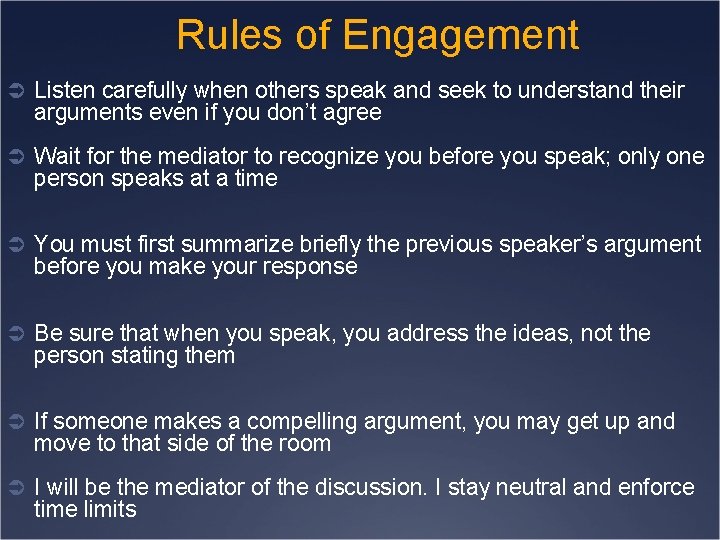 Rules of Engagement

➲ Listen carefully when others speak and seek to understand their arguments even if you don't agree

➲ Wait for the mediator to recognize you before you speak; only one person speaks at a time

➲ You must first summarize briefly the previous speaker's argument before you make your response

➲ Be sure that when you speak, you address the ideas, not the person stating them

➲ If someone makes a compelling argument, you may get up and move to that side of the room

➲ I will be the mediator of the discussion. I stay neutral and enforce time limits